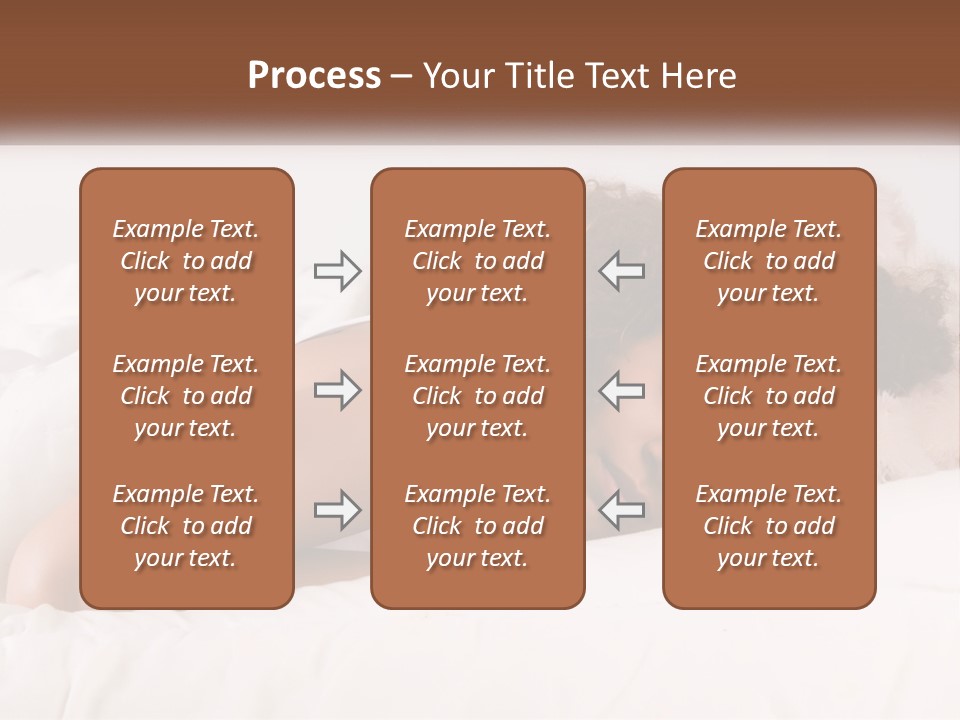 Process – Your Title Text Here

Example Text. Click to add your text.

Example Text. Click to add your text.

Example Text. Click to add your text.

Example Text. Click to add your text.

Example Text. Click to add your text.

Example Text. Click to add your text.

Example Text. Click to add your text.

Example Text. Click to add your text.

Example Text. Click to add your text.